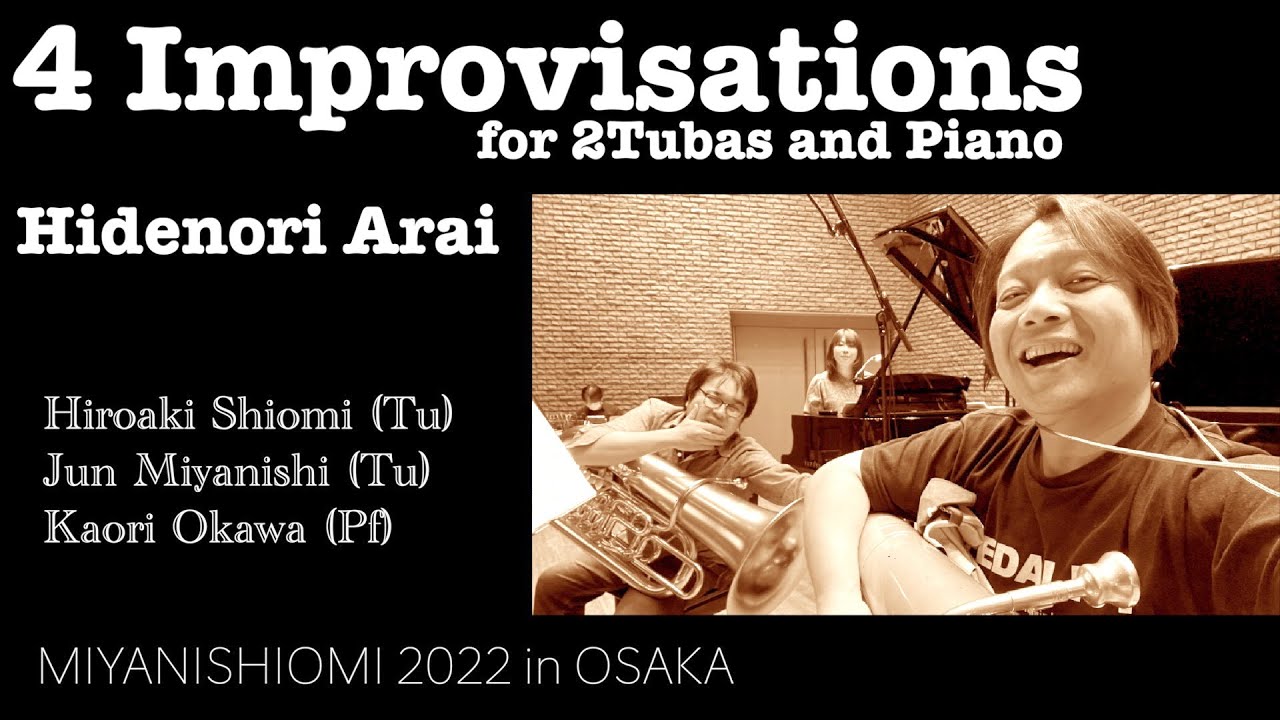 4 Improvisations
for 2Tubas and Piano

Hidenori Arai

Hiroaki Shiomi (Tu)
Jun Miyanishi (Tu)
Kaori Okawa (Pf)

MIYANISHIOMI 2022 in OSAKA